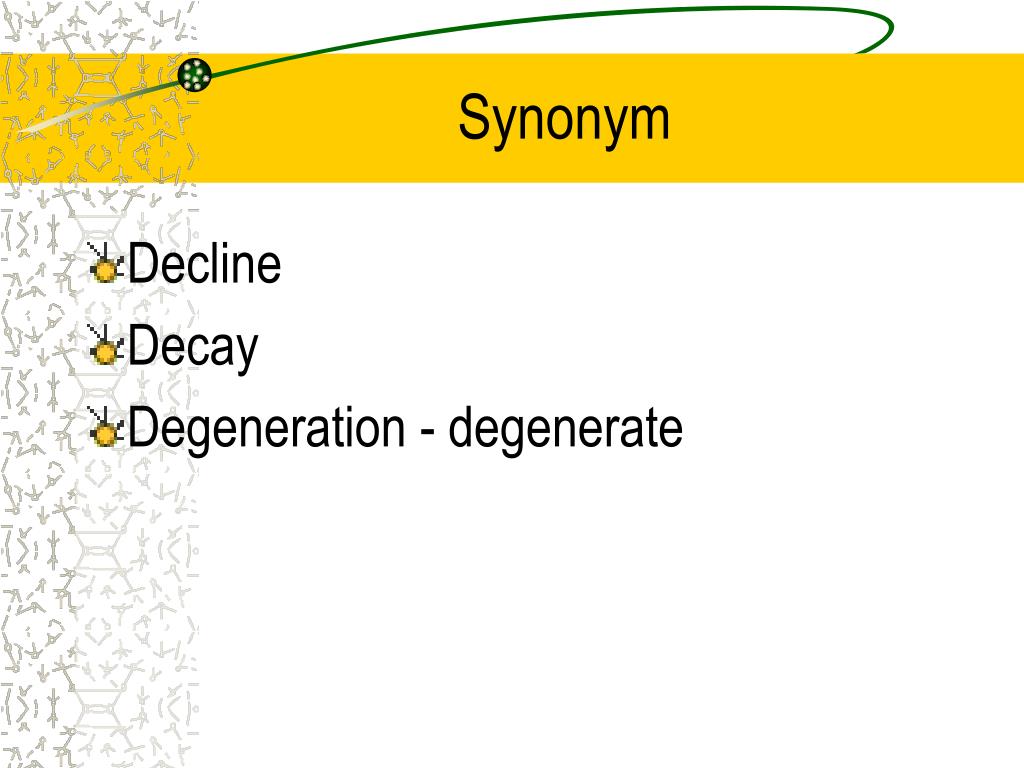 Synonym

Decline
Decay
Degeneration - degenerate